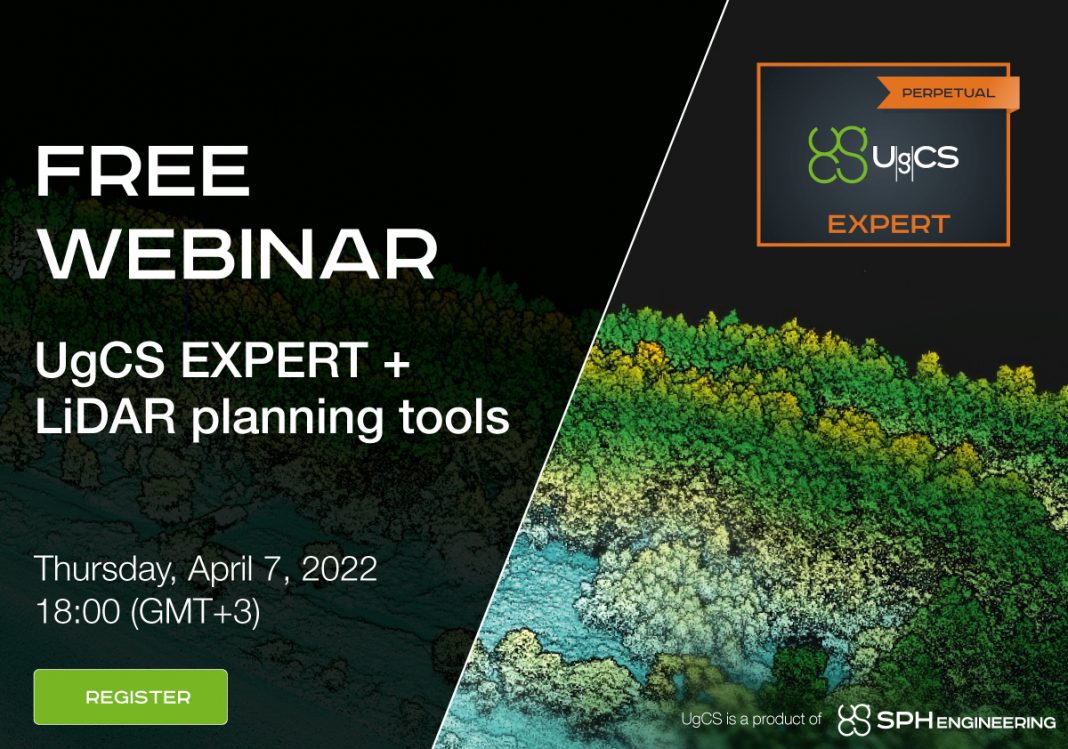 FREE WEBINAR

UgCS EXPERT + LiDAR planning tools

Thursday, April 7, 2022
18:00 (GMT+3)

REGISTER

PERPETUAL
UgCS
EXPERT

UgCS is a product of SPH ENGINEERING